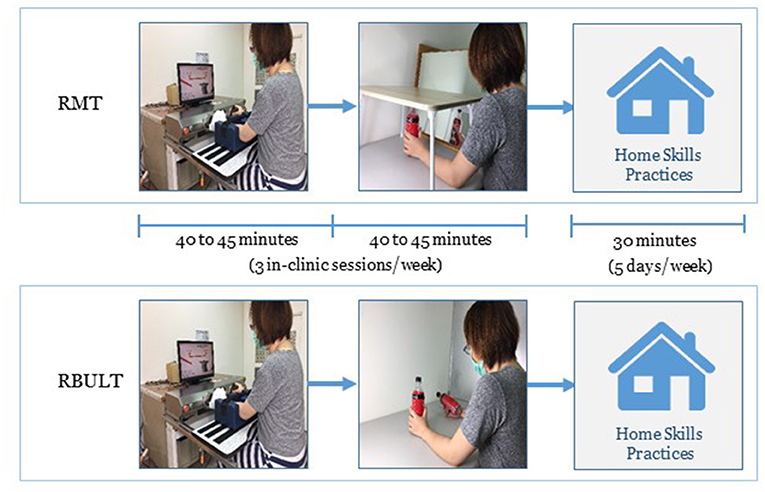 RMT

Home Skills Practices

40 to 45 minutes

40 to 45 minutes

(3 in-clinic sessions/week)

30 minutes

(5 days/week)

RBULT

Home Skills Practices